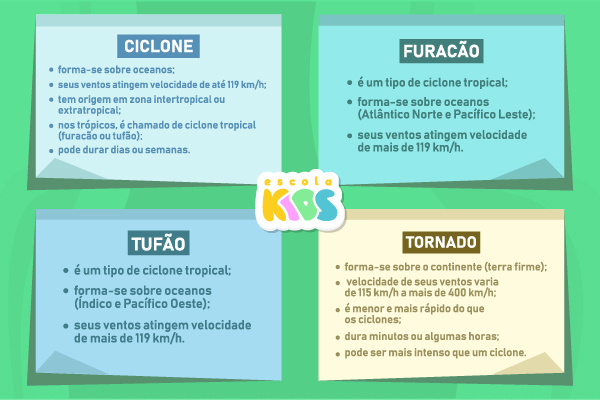 CICLONE

• forma-se sobre oceanos;
• seus ventos atingem velocidade de até 119 km/h;
• tem origem em zona intertropical ou extratropical;
• nos trópicos, é chamado de ciclone tropical (furacão ou tufão);
• pode durar dias ou semanas.

FURACÃO

• é um tipo de ciclone tropical;
• forma-se sobre oceanos (Atlântico Norte e Pacífico Leste);
• seus ventos atingem velocidade de mais de 119 km/h.

escola KIDS

TUFÃO

• é um tipo de ciclone tropical;
• forma-se sobre oceanos (Índico e Pacífico Oeste);
• seus ventos atingem velocidade de mais de 119 km/h.

TORNADO

• forma-se sobre o continente (terra firme);
• velocidade de seus ventos varia de 115 km/h a mais de 400 km/h;
• é menor e mais rápido do que os ciclones;
• dura minutos ou algumas horas;
• pode ser mais intenso que um ciclone.